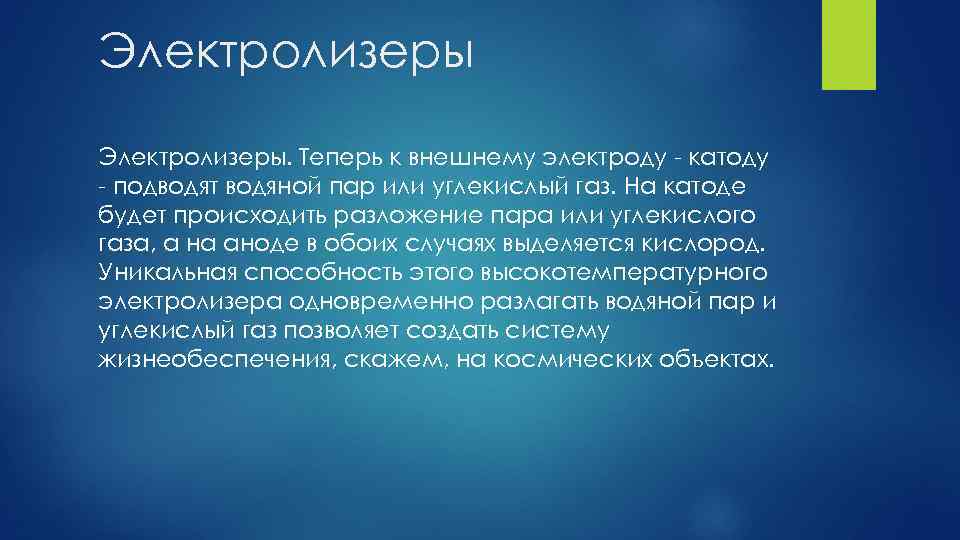 Электролизеры

Электролизеры. Теперь к внешнему электроду - катоду - подводят водяной пар или углекислый газ. На катоде будет происходить разложение пара или углекислого газа, а на аноде в обоих случаях выделяется кислород. Уникальная способность этого высокотемпературного электролизера одновременно разлагать водяной пар и углекислый газ позволяет создать систему жизнеобеспечения, скажем, на космических объектах.